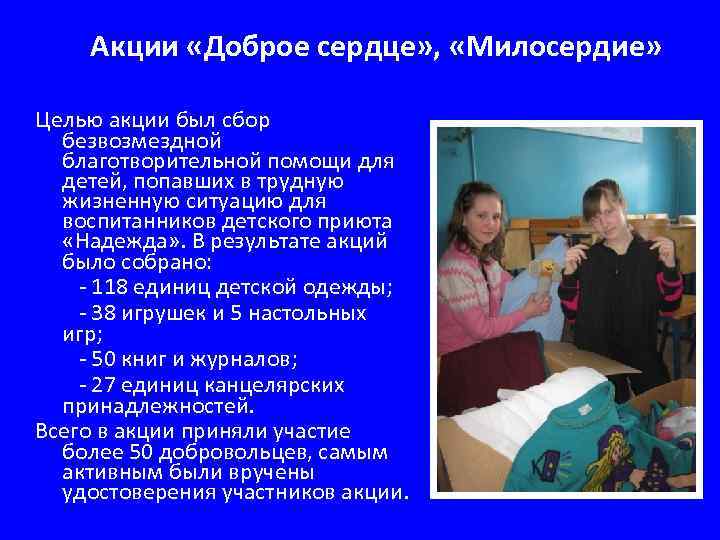 Акции «Доброе сердце», «Милосердие»

Целью акции был сбор безвозмездной благотворительной помощи для детей, попавших в трудную жизненную ситуацию для воспитанников детского приюта «Надежда». В результате акций было собрано:

- 118 единиц детской одежды;

- 38 игрушек и 5 настольных игр;

- 50 книг и журналов;

- 27 единиц канцелярских принадлежностей.

Всего в акции приняли участие более 50 добровольцев, самым активным были вручены удостоверения участников акции.